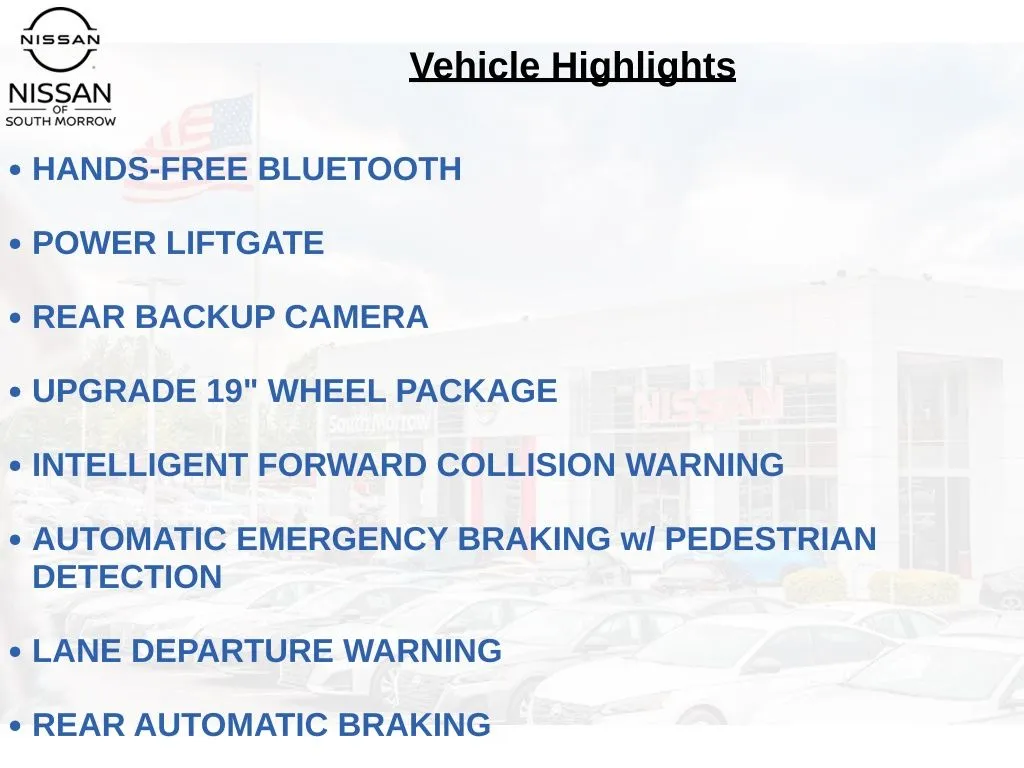 NISSAN

NISSAN
OF
SOUTH MORROW

Vehicle Highlights

• HANDS-FREE BLUETOOTH

• POWER LIFTGATE

• REAR BACKUP CAMERA

• UPGRADE 19" WHEEL PACKAGE

• INTELLIGENT FORWARD COLLISION WARNING

• AUTOMATIC EMERGENCY BRAKING w/ PEDESTRIAN DETECTION

• LANE DEPARTURE WARNING

• REAR AUTOMATIC BRAKING